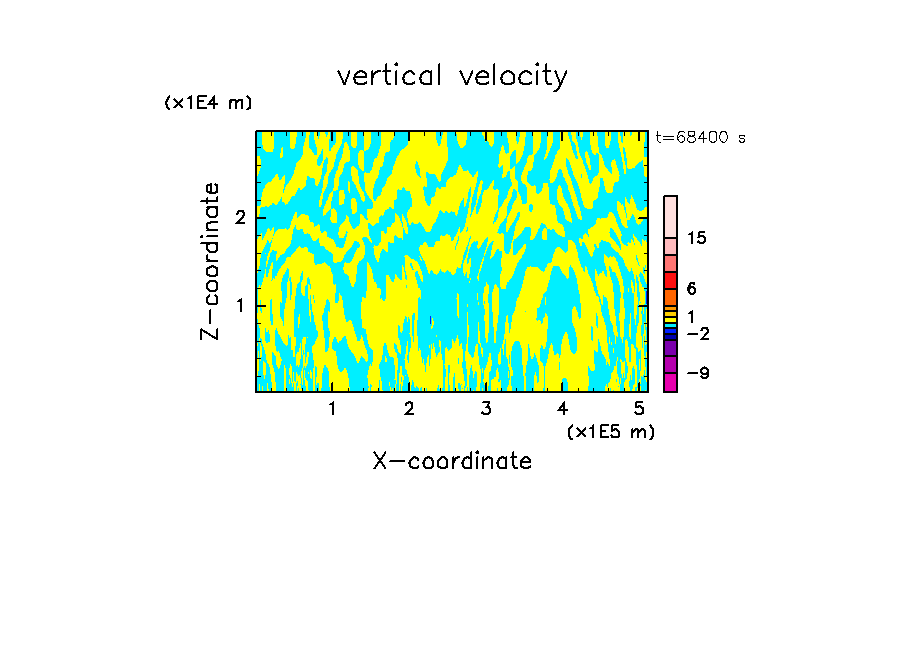 vertical velocity

(x1E4 m)

t=68400 s

Z-coordinate

2

1

15

6

1

−2

−9

1 2 3 4 5

(x1E5 m)

X-coordinate